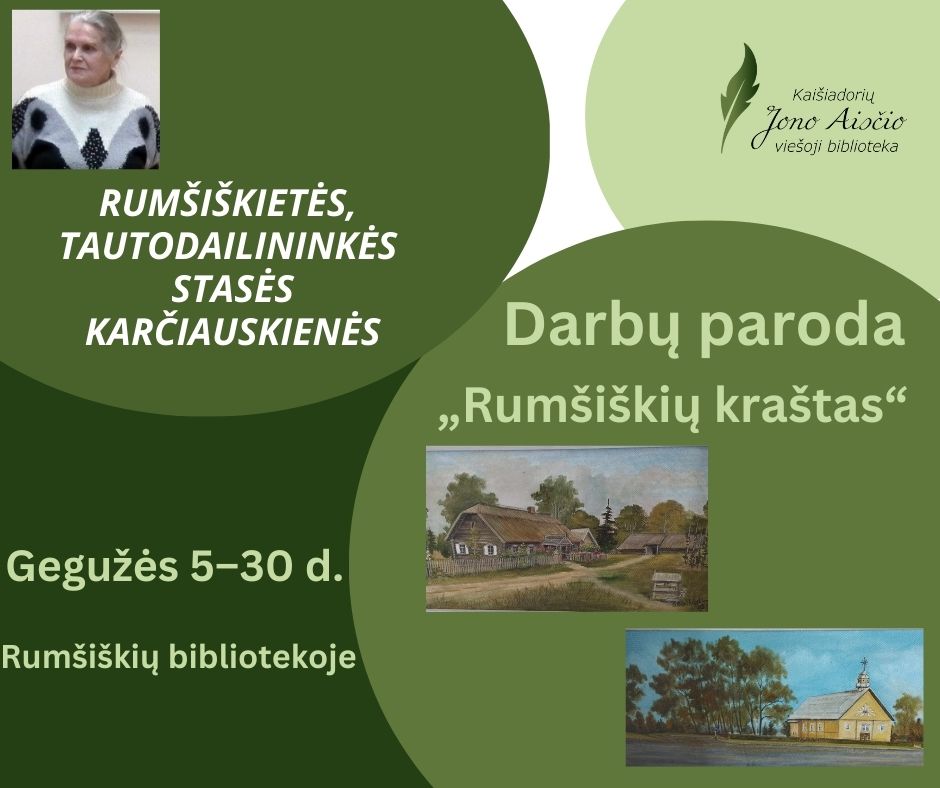 RUMŠIŠKIETĖS, TAUTODAILININKĖS STASĖS KARČIAUSKIENĖS

Kaišiadorių
Jono Aisčio
viešoji biblioteka

Darbų paroda

„Rumšiškių kraštas“

Gegužės 5–30 d.

Rumšiškių bibliotekoje